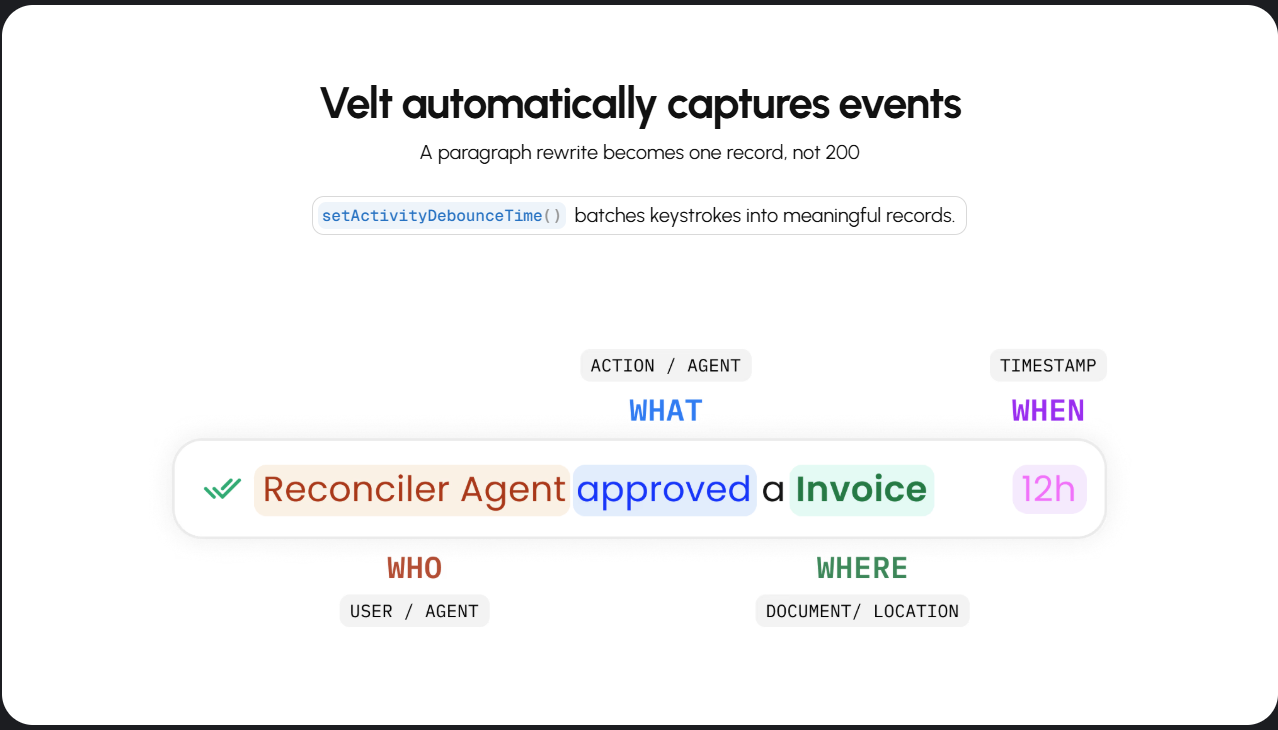 Velt automatically captures events

A paragraph rewrite becomes one record, not 200

setActivityDebounceTime() batches keystrokes into meaningful records.

ACTION / AGENT

WHAT

TIMESTAMP

WHEN

Reconciler Agent approved a Invoice 12h

WHO

USER / AGENT

WHERE

DOCUMENT/ LOCATION